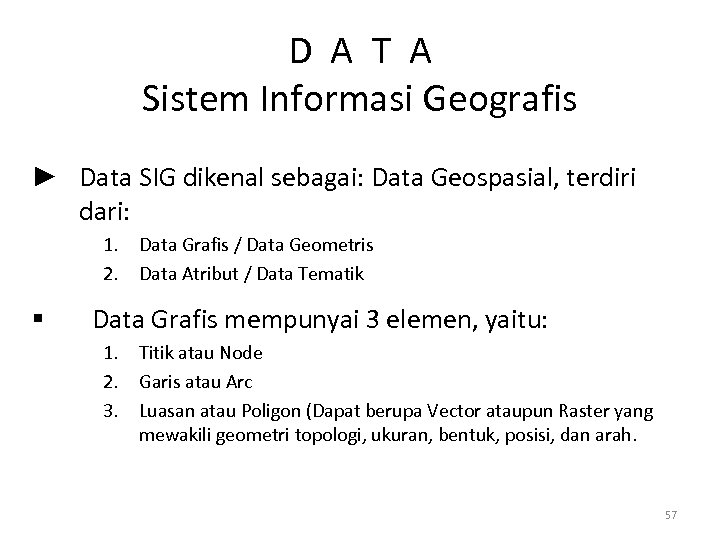 D A T A
Sistem Informasi Geografis

► Data SIG dikenal sebagai: Data Geospasial, terdiri dari:
1. Data Grafis / Data Geometris
2. Data Atribut / Data Tematik

▪ Data Grafis mempunyai 3 elemen, yaitu:
1. Titik atau Node
2. Garis atau Arc
3. Luasan atau Poligon (Dapat berupa Vector ataupun Raster yang mewakili geometri topologi, ukuran, bentuk, posisi, dan arah.

57